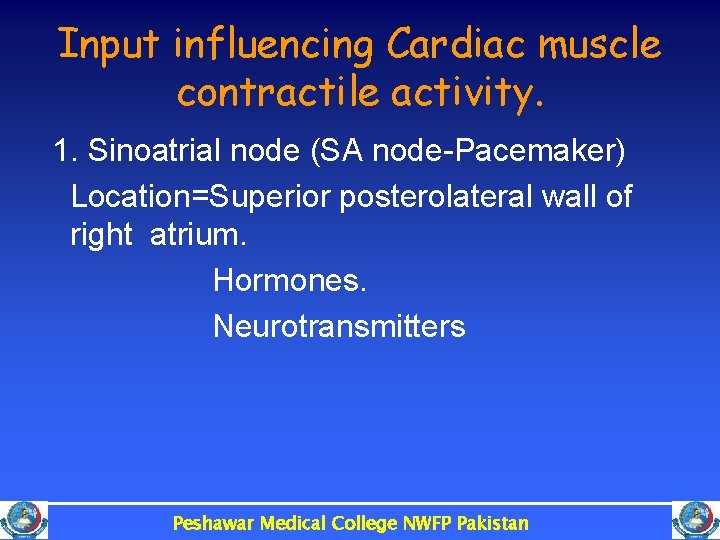 Input influencing Cardiac muscle contractile activity.

1. Sinoatrial node (SA node-Pacemaker)

Location=Superior posterolateral wall of right atrium.

Hormones.

Neurotransmitters

Peshawar Medical College NWFP Pakistan